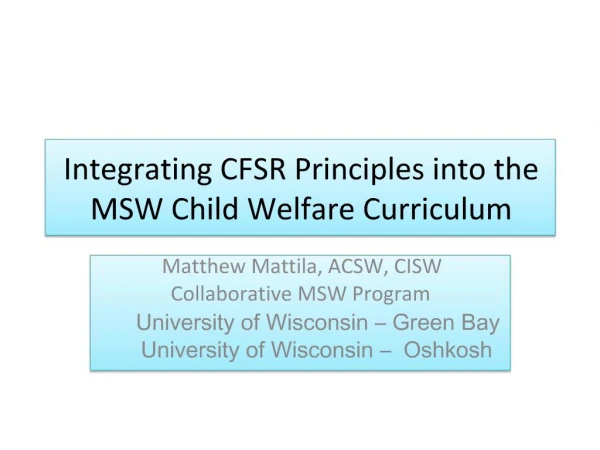 Integrating CFSR Principles into the MSW Child Welfare Curriculum

Matthew Mattila, ACSW, CISW
Collaborative MSW Program
University of Wisconsin – Green Bay
University of Wisconsin – Oshkosh